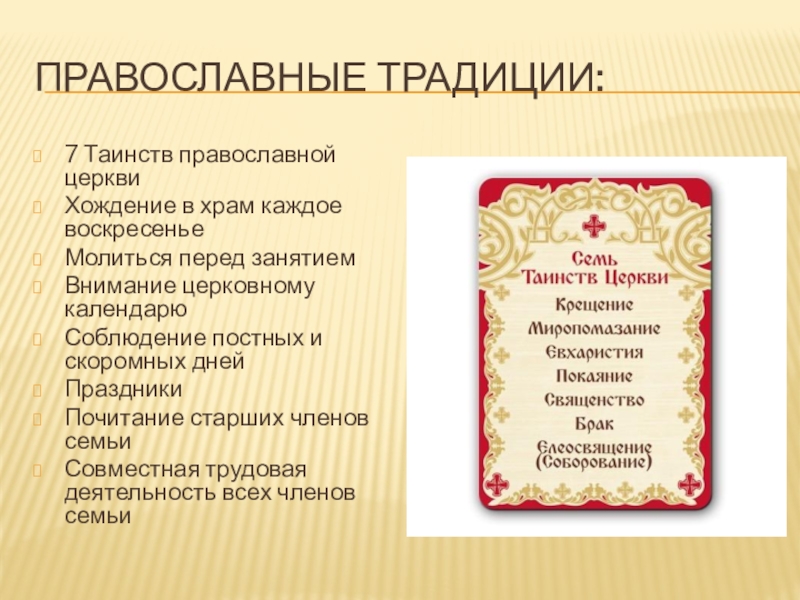 ПРАВОСЛАВНЫЕ ТРАДИЦИИ:

7 Таинств православной церкви
Хождение в храм каждое воскресенье
Молиться перед занятием
Внимание церковному календарю
Соблюдение постных и скоромных дней
Праздники
Почитание старших членов семьи
Совместная трудовая деятельность всех членов семьи

Семь Таинств Церкви
Крещение
Миропомазание
Евхаристия
Покаяние
Священство
Брак
Елеосвящение (Соборование)